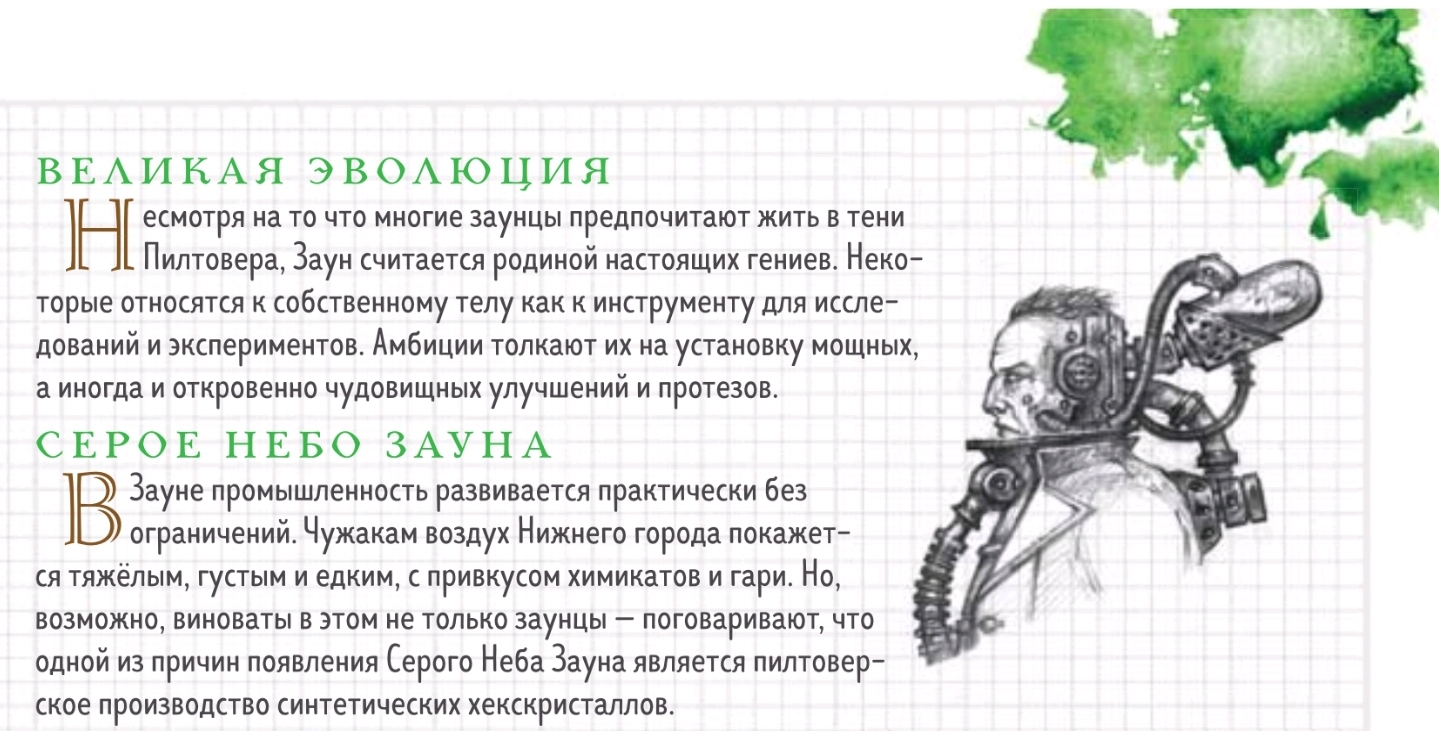 ВЕЛИКАЯ ЭВОЛЮЦИЯ

Несмотря на то что многие заунцы предпочитают жить в тени Пилтовера, Заун считается родиной настоящих гениев. Некоторые относятся к собственному телу как к инструменту для исследований и экспериментов. Амбиции толкают их на установку мощных, а иногда и откровенно чудовищных улучшений и протезов.

СЕРОЕ НЕБО ЗАУНА

В Зауне промышленность развивается практически без ограничений. Чужакам воздух Нижнего города покажется тяжёлым, густым и едким, с привкусом химикатов и гари. Но, возможно, виноваты в этом не только заунцы — поговаривают, что одной из причин появления Серого Неба Зауна является пилтоверское производство синтетических хекскристаллов.